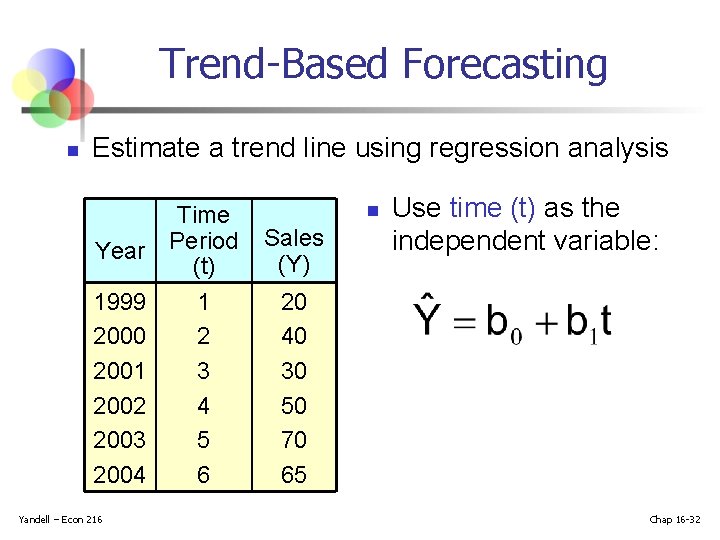 Trend-Based Forecasting

Estimate a trend line using regression analysis

| Year | Time Period (t) | Sales (Y) |
|---|---|---|
| 1999 | 1 | 20 |
| 2000 | 2 | 40 |
| 2001 | 3 | 30 |
| 2002 | 4 | 50 |
| 2003 | 5 | 70 |
| 2004 | 6 | 65 |

Use time (t) as the independent variable:

$\hat{Y} = b_0 + b_1 t$

Yandell – Econ 216

Chap 16-32